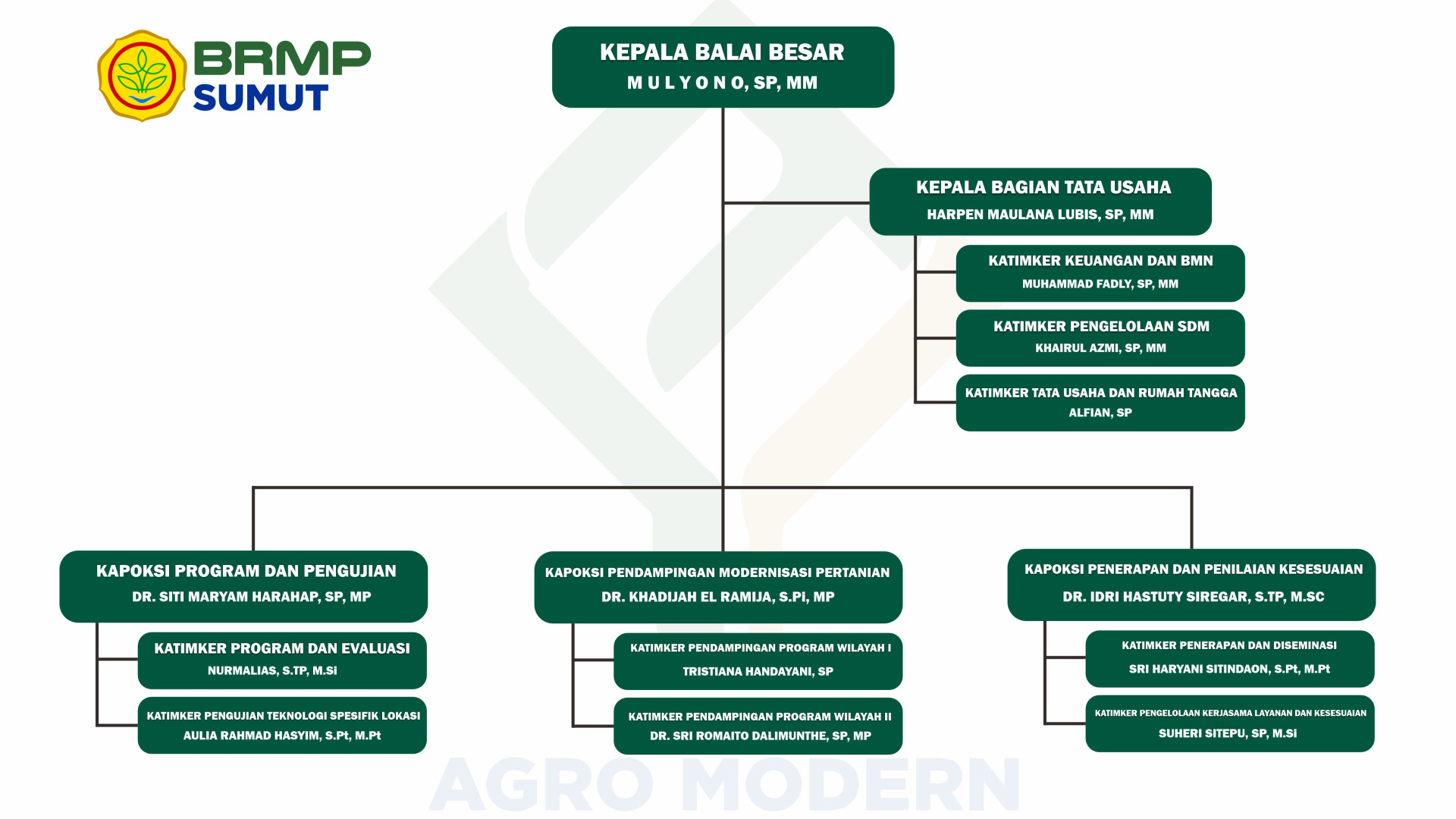 BRMP SUMUT

KEPALA BALAI BESAR
M U L Y O N O, SP, MM

KEPALA BAGIAN TATA USAHA
HARPEN MAULANA LUBIS, SP, MM

KATIMKER KEUANGAN DAN BMN
MUHAMMAD FADLY, SP, MM

KATIMKER PENGELOLAAN SDM
KHAIRUL AZMI, SP, MM

KATIMKER TATA USAHA DAN RUMAH TANGGA
ALFIAN, SP

KAPOKSI PROGRAM DAN PENGUJIAN
DR. SITI MARYAM HARAHAP, SP, MP

KATIMKER PROGRAM DAN EVALUASI
NURMALIAS, S.TP, M.Si

KATIMKER PENGUJIAN TEKNOLOGI SPESIFIK LOKASI
AULIA RAHMAD HASYIM, S.Pt, M.Pt

KAPOKSI PENDAMPINGAN MODERNISASI PERTANIAN
DR. KHADIJAH EL RAMIJA, S.Pi, MP

KATIMKER PENDAMPINGAN PROGRAM WILAYAH I
TRISTIANA HANDAYANI, SP

KATIMKER PENDAMPINGAN PROGRAM WILAYAH II
DR. SRI ROMAITO DALIMUNTHE, SP, MP

KAPOKSI PENERAPAN DAN PENILAIAN KESESUAIAN
DR. IDRI HASTUTY SIREGAR, S.TP, M.SC

KATIMKER PENERAPAN DAN DISEMINASI
SRI HARYANI SITINDAON, S.Pt, M.Pt

KATIMKER PENGELOLAAN KERJASAMA LAYANAN DAN KESESUAIAN
SUHERI SITEPU, SP, M.Si

AGRO MODERN